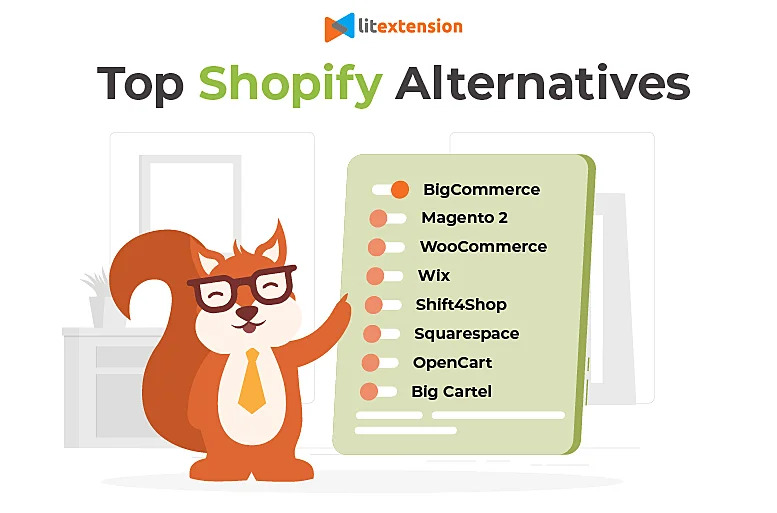 litextension

Top Shopify Alternatives

BigCommerce
Magento 2
WooCommerce
Wix
Shift4Shop
Squarespace
OpenCart
Big Cartel